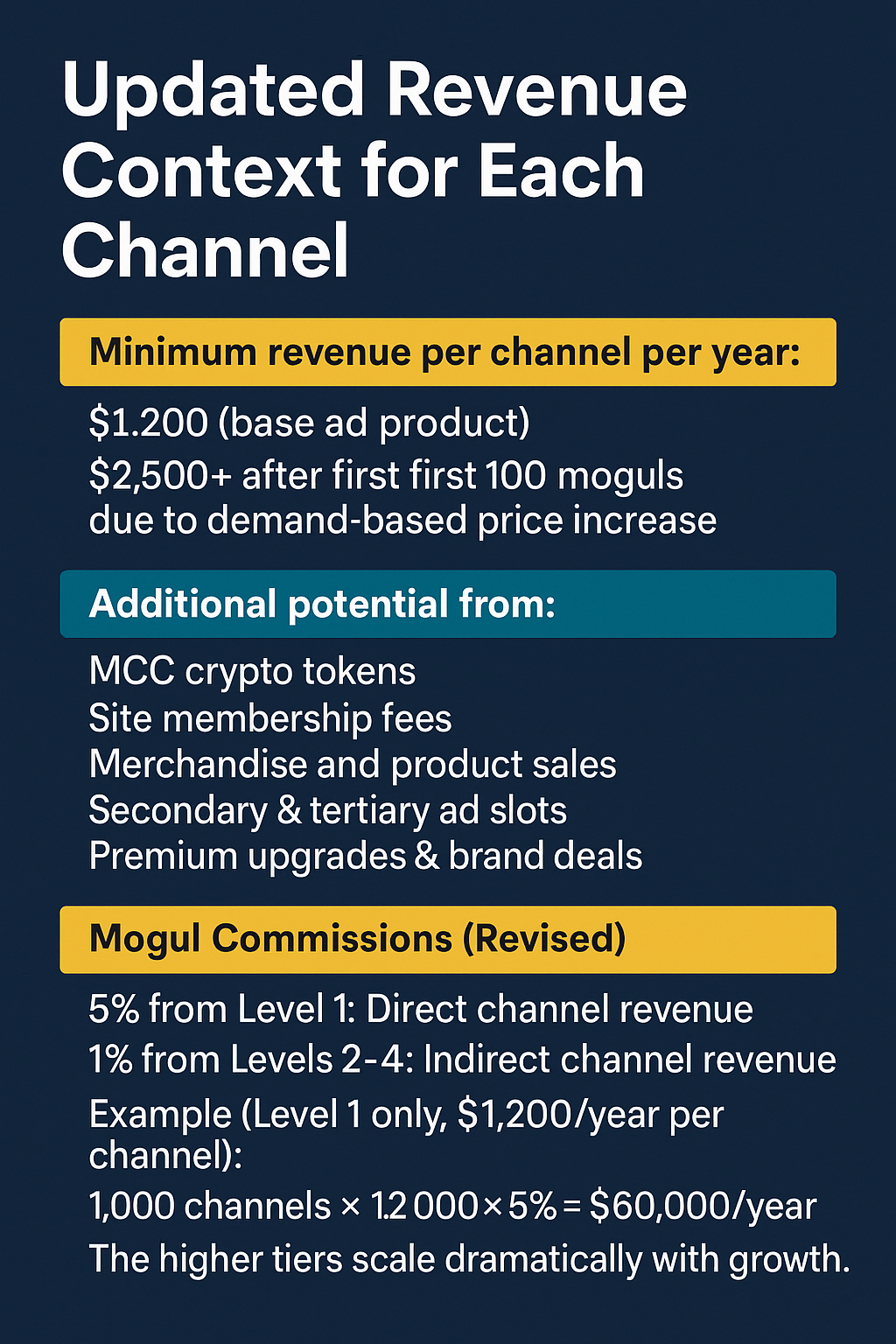 Updated Revenue Context for Each Channel

Minimum revenue per channel per year:

$1.200 (base ad product)
$2,500+ after first first 100 moguls due to demand-based price increase

Additional potential from:

MCC crypto tokens
Site membership fees
Merchandise and product sales
Secondary & tertiary ad slots
Premium upgrades & brand deals

Mogul Commissions (Revised)

5% from Level 1: Direct channel revenue
1% from Levels 2-4: Indirect channel revenue
Example (Level 1 only, $1,200/year per channel):
1,000 channels × 1.2 000 × 5% = $60,000/year
The higher tiers scale dramatically with growth.